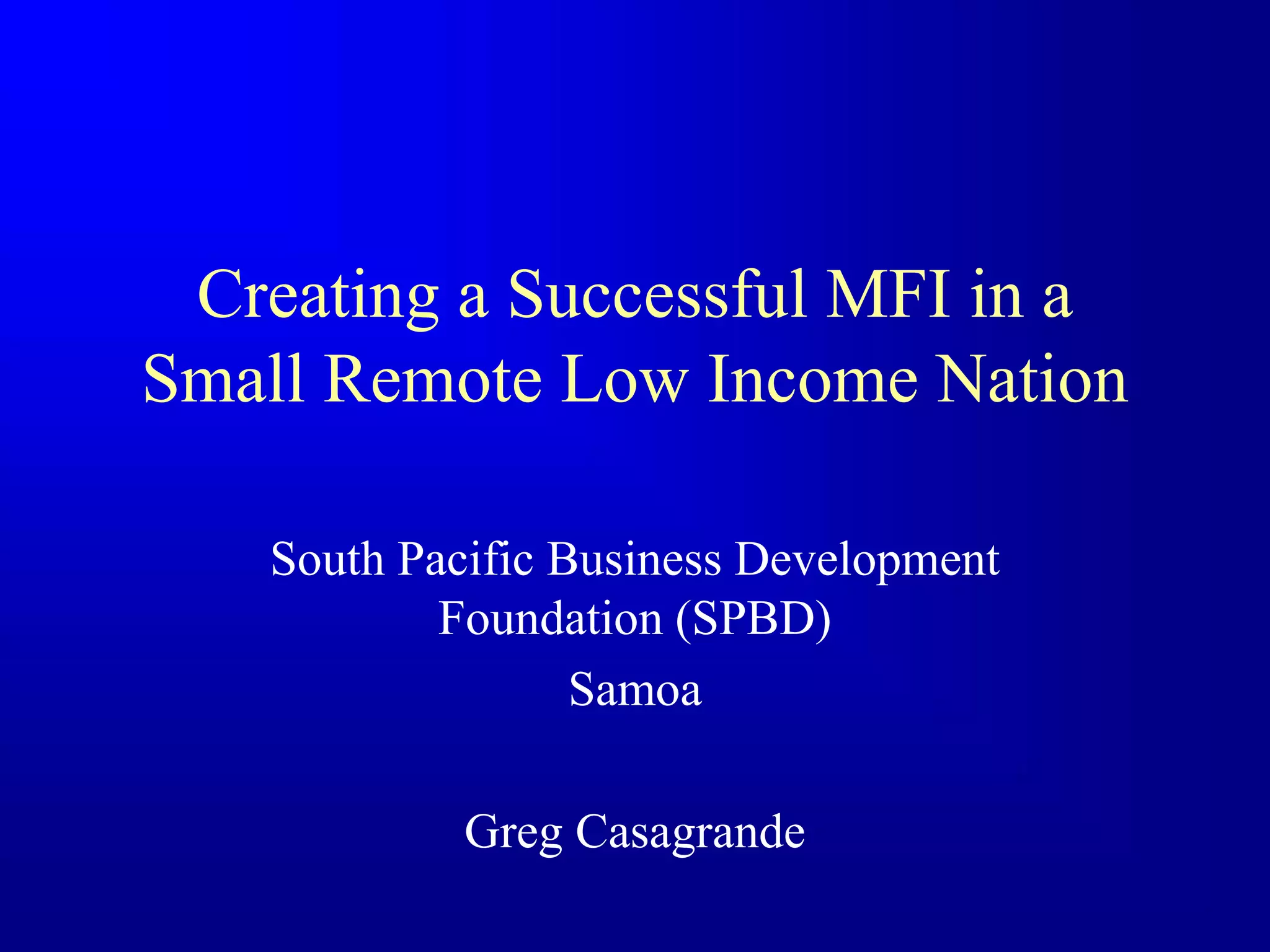 Creating a Successful MFI in a Small Remote Low Income Nation

South Pacific Business Development Foundation (SPBD)

Samoa

Greg Casagrande